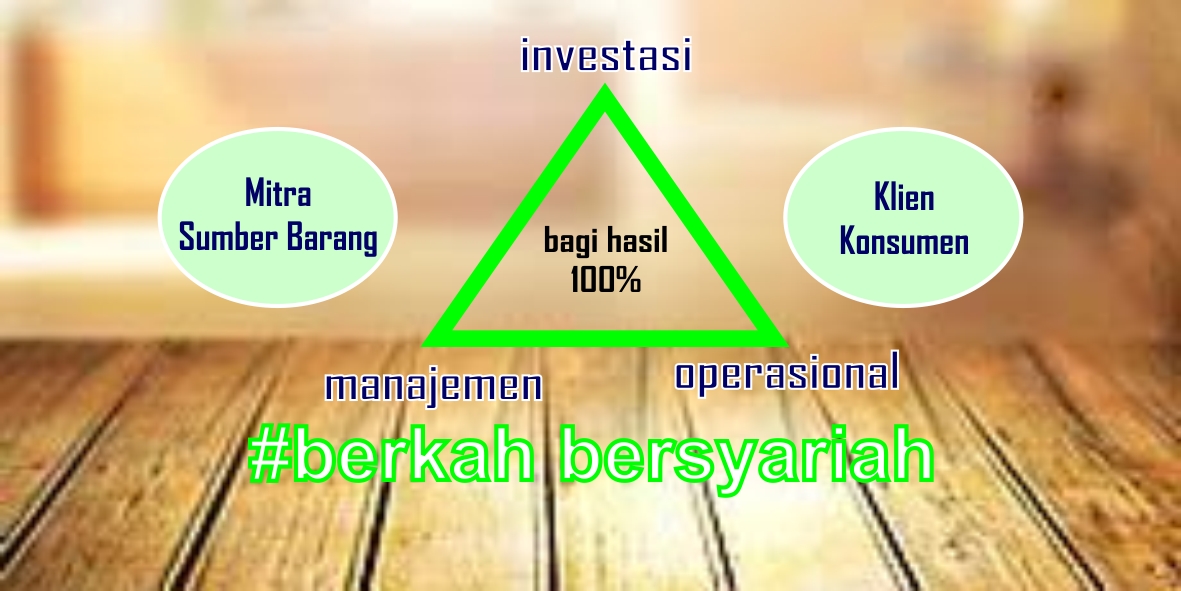 investasi

Mitra
Sumber Barang

bagi hasil
100%

Klien
Konsumen

manajemen

operasional

#berkah bersyariah